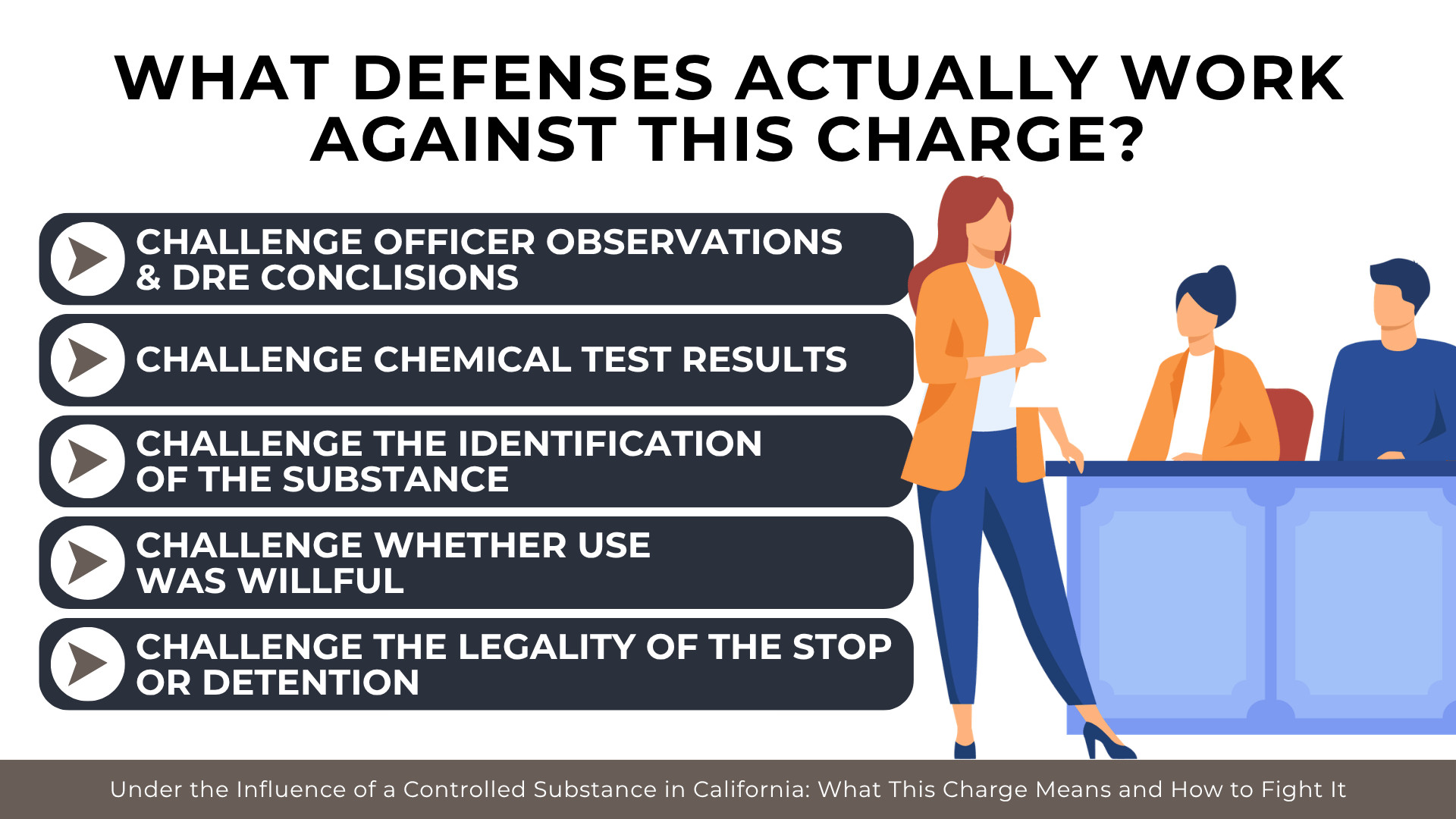 WHAT DEFENSES ACTUALLY WORK AGAINST THIS CHARGE?

CHALLENGE OFFICER OBSERVATIONS & DRE CONCLISIONS

CHALLENGE CHEMICAL TEST RESULTS

CHALLENGE THE IDENTIFICATION OF THE SUBSTANCE

CHALLENGE WHETHER USE WAS WILLFUL

CHALLENGE THE LEGALITY OF THE STOP OR DETENTION

Under the Influence of a Controlled Substance in California: What This Charge Means and How to Fight It